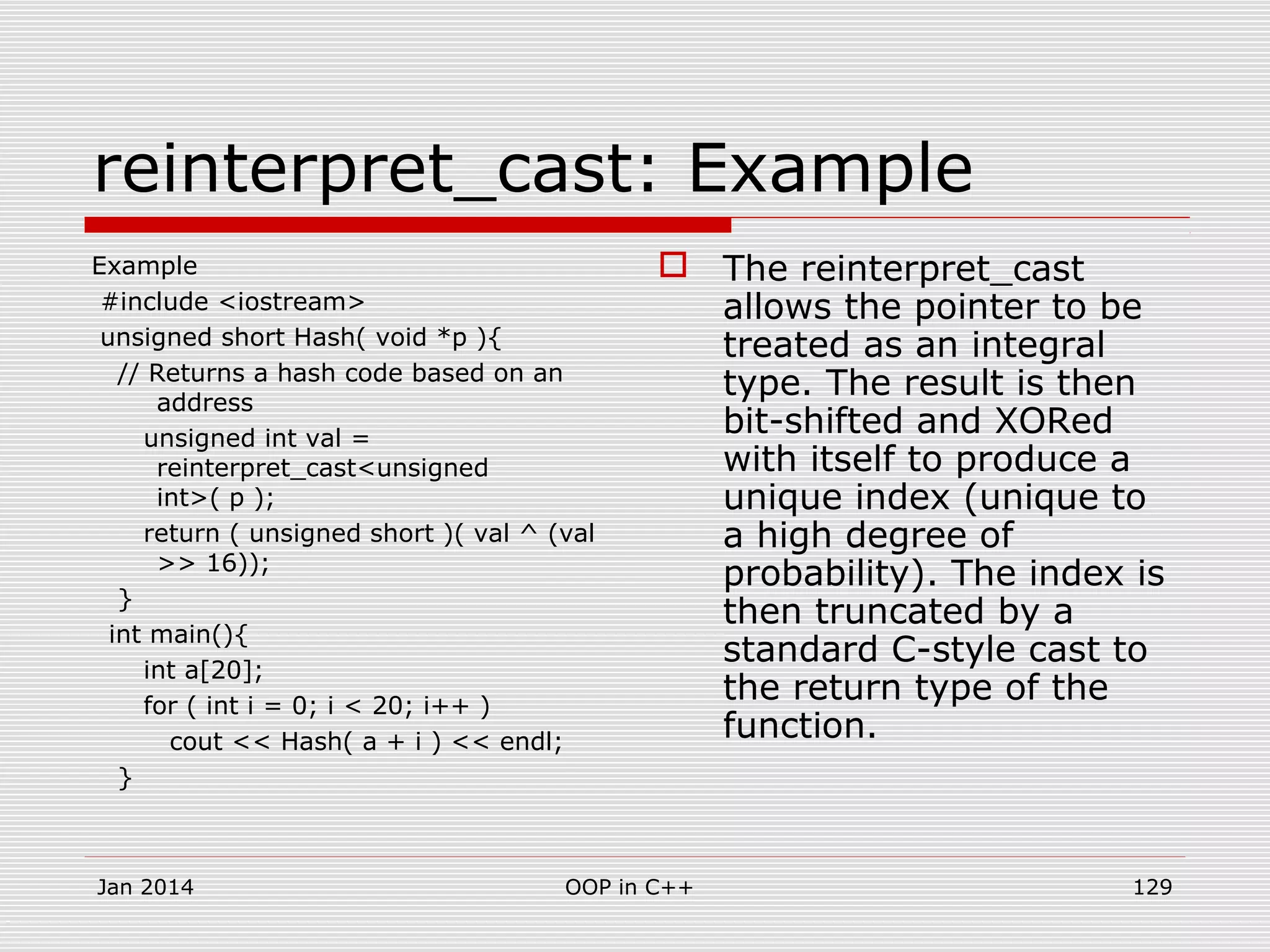 reinterpret_cast: Example

Example
#include <iostream>
unsigned short Hash( void *p ){
// Returns a hash code based on an address
unsigned int val = reinterpret_cast<unsigned int>( p );
return ( unsigned short )( val ^ (val >> 16));
}
int main(){
int a[20];
for ( int i = 0; i < 20; i++ )
cout << Hash( a + i ) << endl;
}

The reinterpret_cast allows the pointer to be treated as an integral type. The result is then bit-shifted and XORed with itself to produce a unique index (unique to a high degree of probability). The index is then truncated by a standard C-style cast to the return type of the function.

Jan 2014
OOP in C++
129